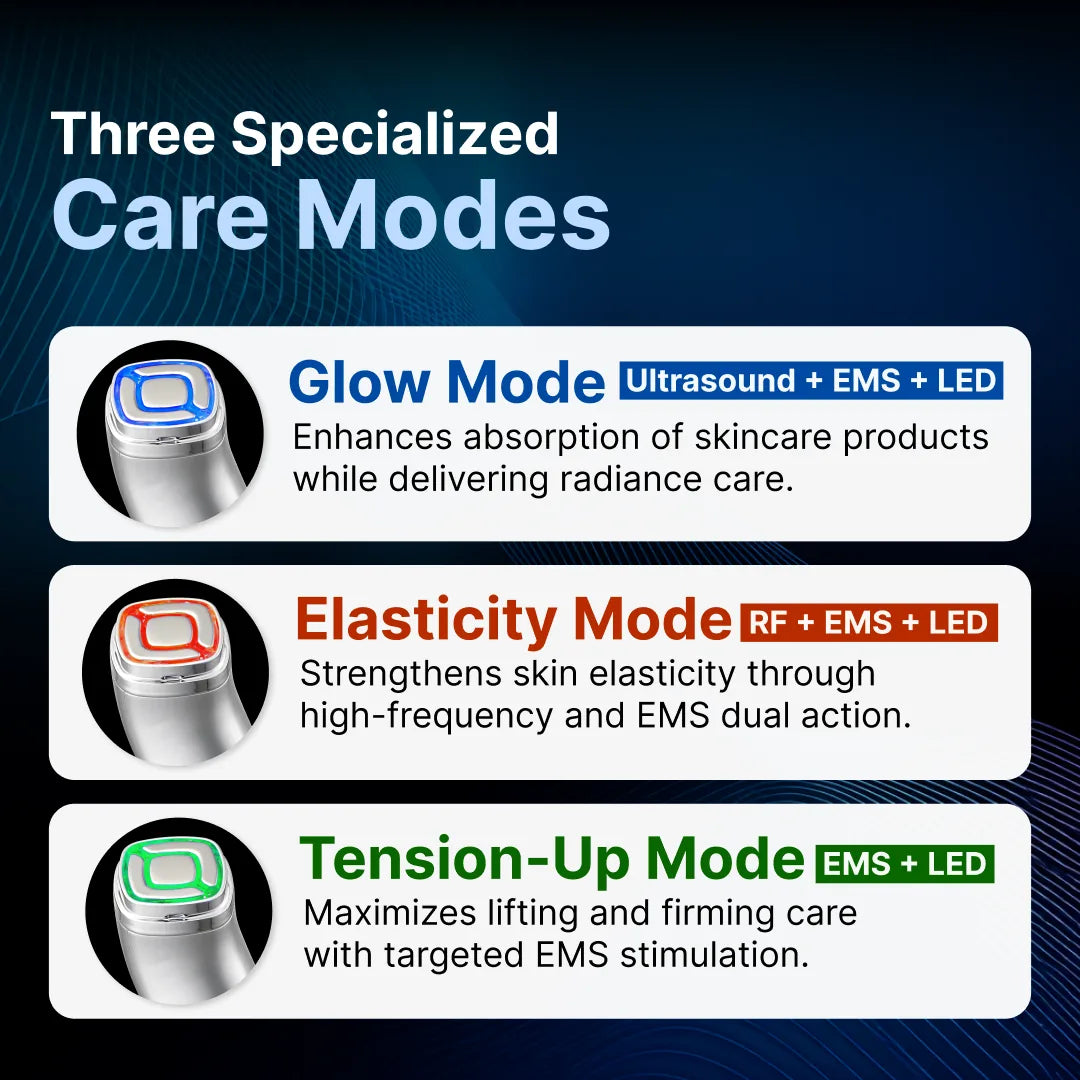 Three Specialized
Care Modes

Glow Mode
Ultrasound + EMS + LED
Enhances absorption of skincare products while delivering radiance care.

Elasticity Mode
RF + EMS + LED
Strengthens skin elasticity through high-frequency and EMS dual action.

Tension-Up Mode
EMS + LED
Maximizes lifting and firming care with targeted EMS stimulation.